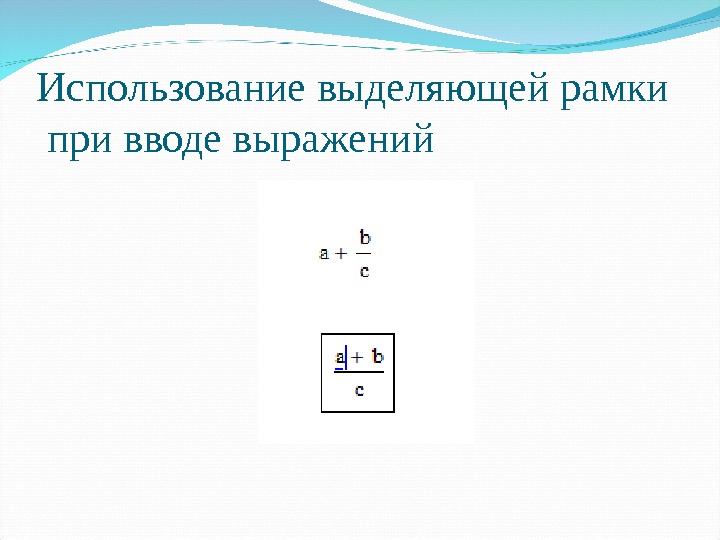 Использование выделяющей рамки при вводе выражений

$a + \frac{b}{c}$

$\frac{a + b}{c}$